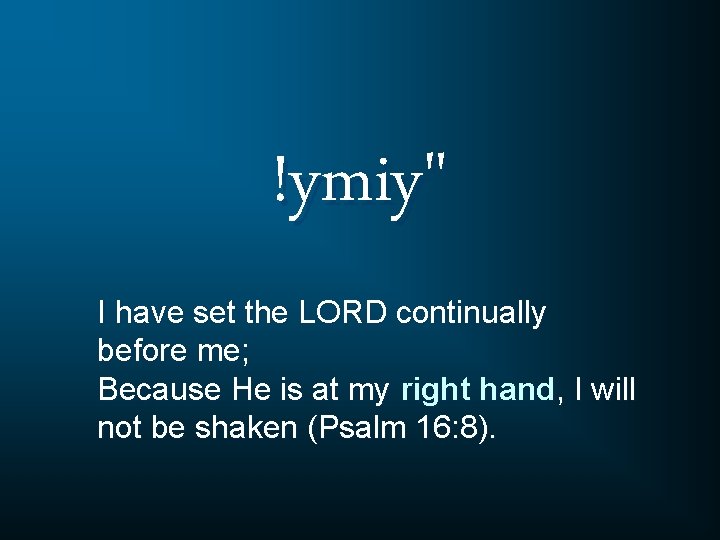 !ymiy"

I have set the LORD continually before me;
Because He is at my right hand, I will not be shaken (Psalm 16:8).